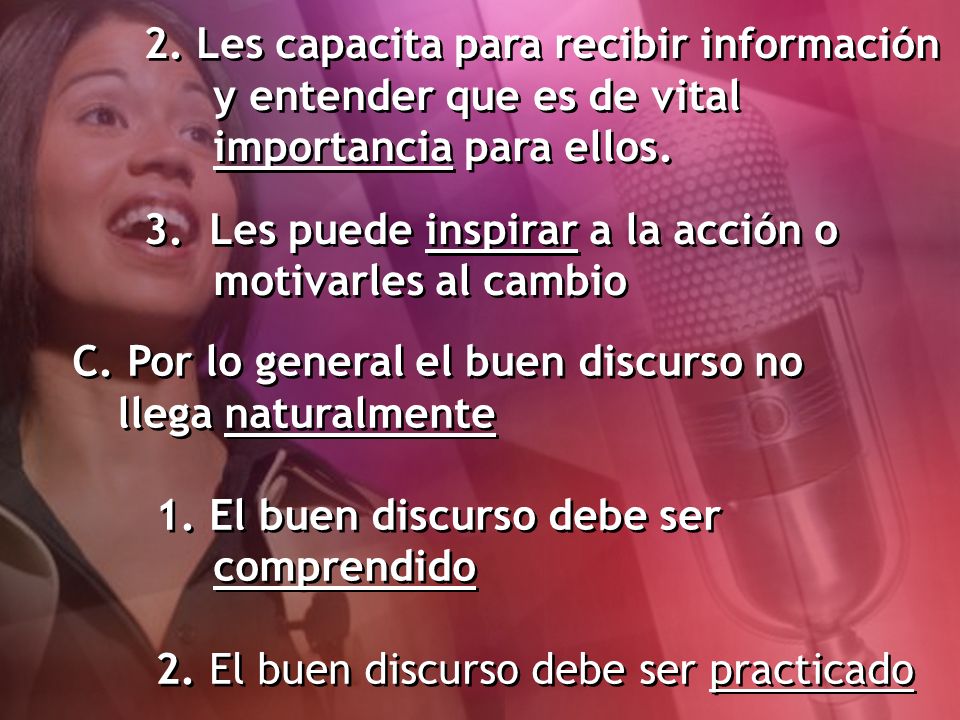 2. Les capacita para recibir información y entender que es de vital importancia para ellos.

3. Les puede inspirar a la acción o motivarles al cambio

C. Por lo general el buen discurso no llega naturalmente

1. El buen discurso debe ser comprendido

2. El buen discurso debe ser practicado